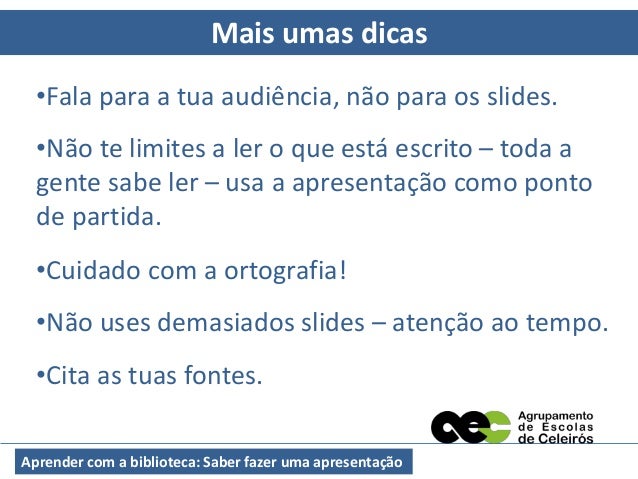 Mais umas dicas

•Fala para a tua audiência, não para os slides.

•Não te limites a ler o que está escrito – toda a gente sabe ler – usa a apresentação como ponto de partida.

•Cuidado com a ortografia!

•Não uses demasiados slides – atenção ao tempo.

•Cita as tuas fontes.

aec Agrupamento de Escolas de Celeirós

Aprender com a biblioteca: Saber fazer uma apresentação